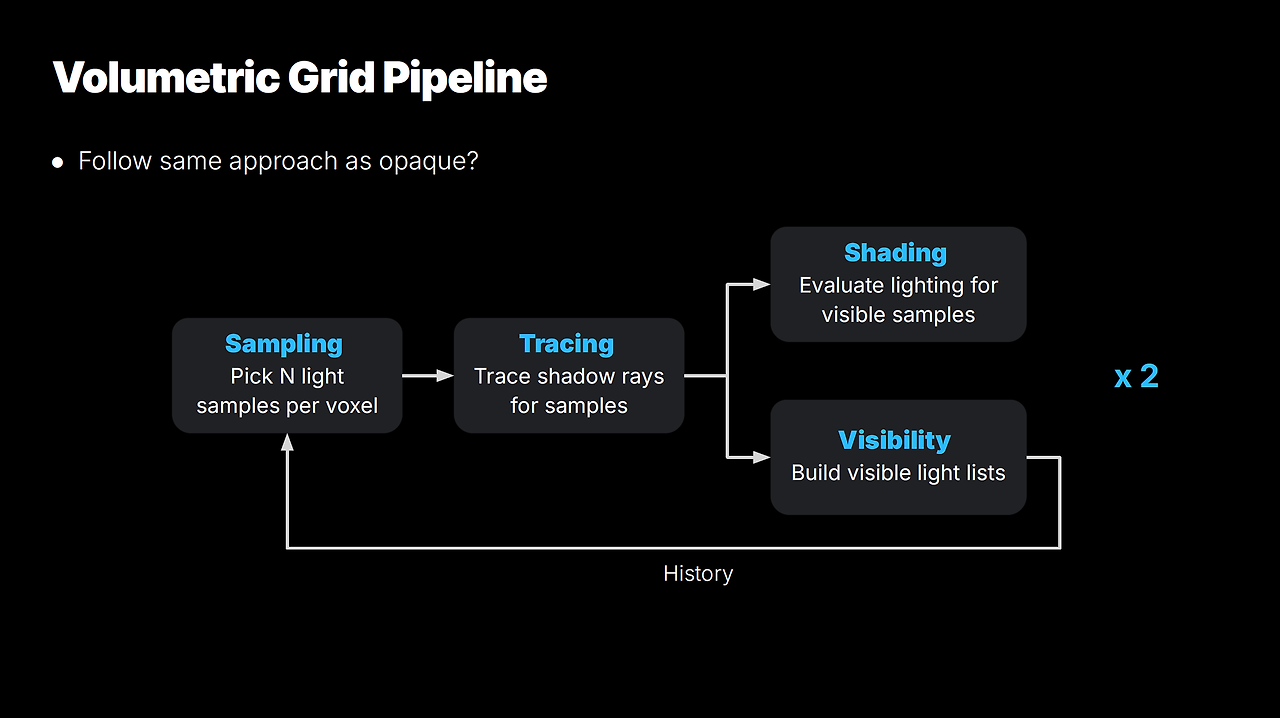 Volumetric Grid Pipeline

● Follow same approach as opaque?

Sampling
Pick N light samples per voxel

Tracing
Trace shadow rays for samples

Shading
Evaluate lighting for visible samples

Visibility
Build visible light lists

x 2

History